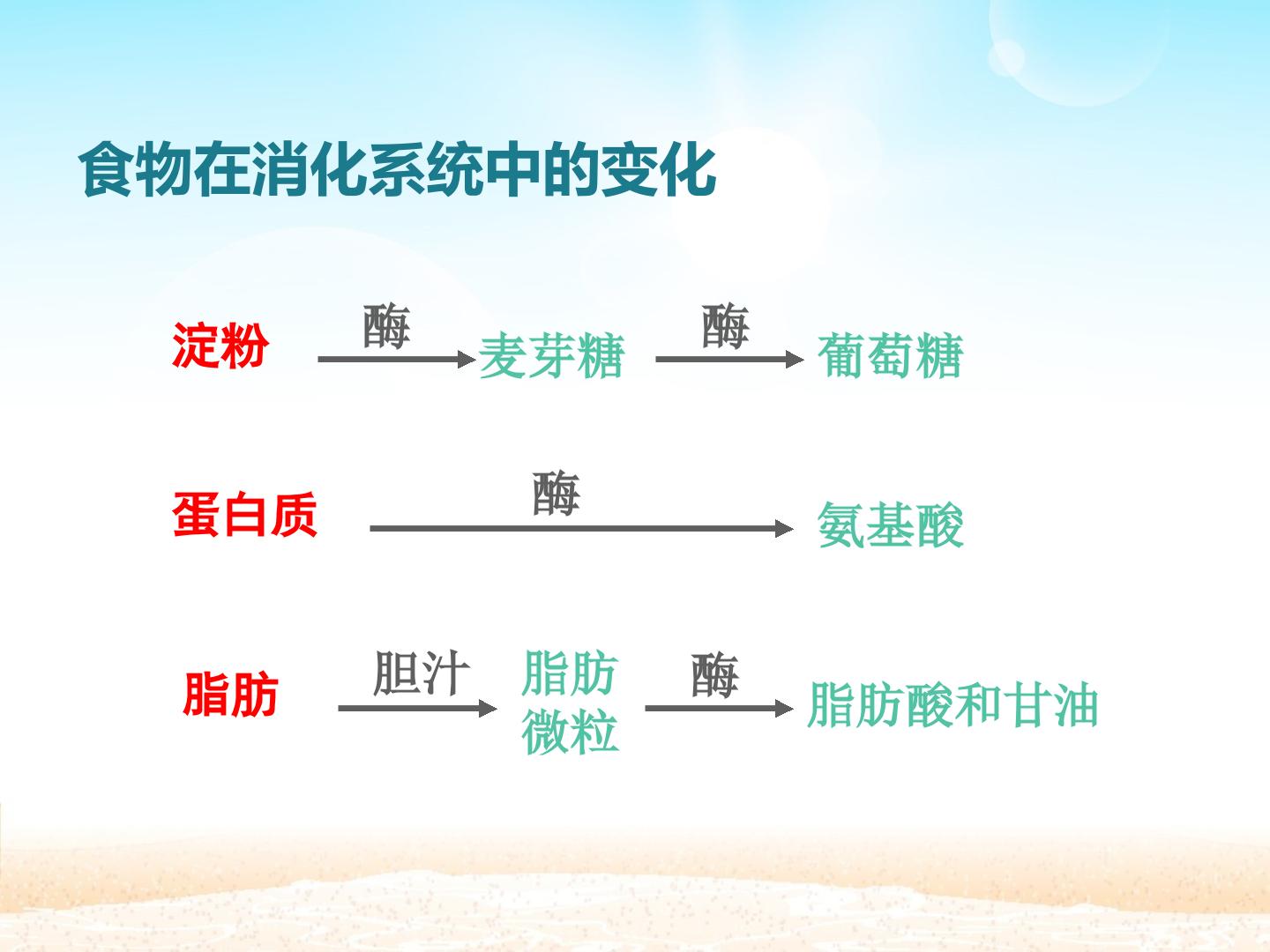 食物在消化系统中的变化

淀粉 酶 麦芽糖 酶 葡萄糖

蛋白质 酶 氨基酸

脂肪 胆汁 脂肪微粒 酶 脂肪酸和甘油